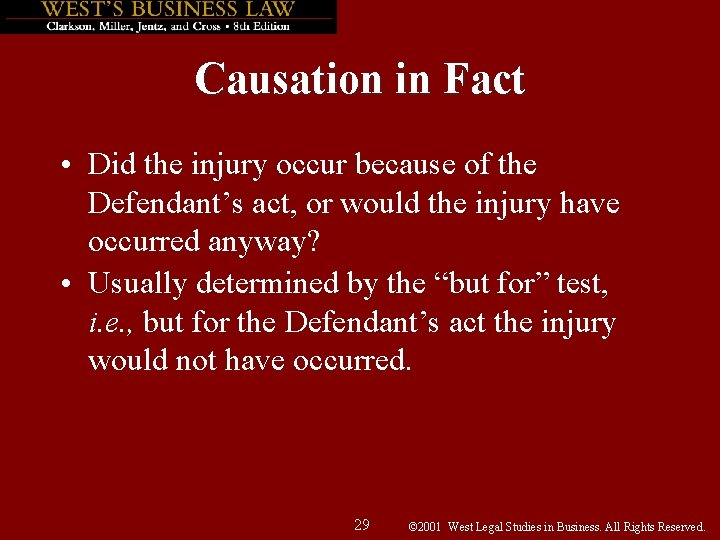 WEST'S BUSINESS LAW
Clarkson, Miller, Jentz, and Cross • 8th Edition

Causation in Fact

• Did the injury occur because of the Defendant's act, or would the injury have occurred anyway?
• Usually determined by the "but for" test, i.e., but for the Defendant's act the injury would not have occurred.

29 ©2001 West Legal Studies in Business. All Rights Reserved.